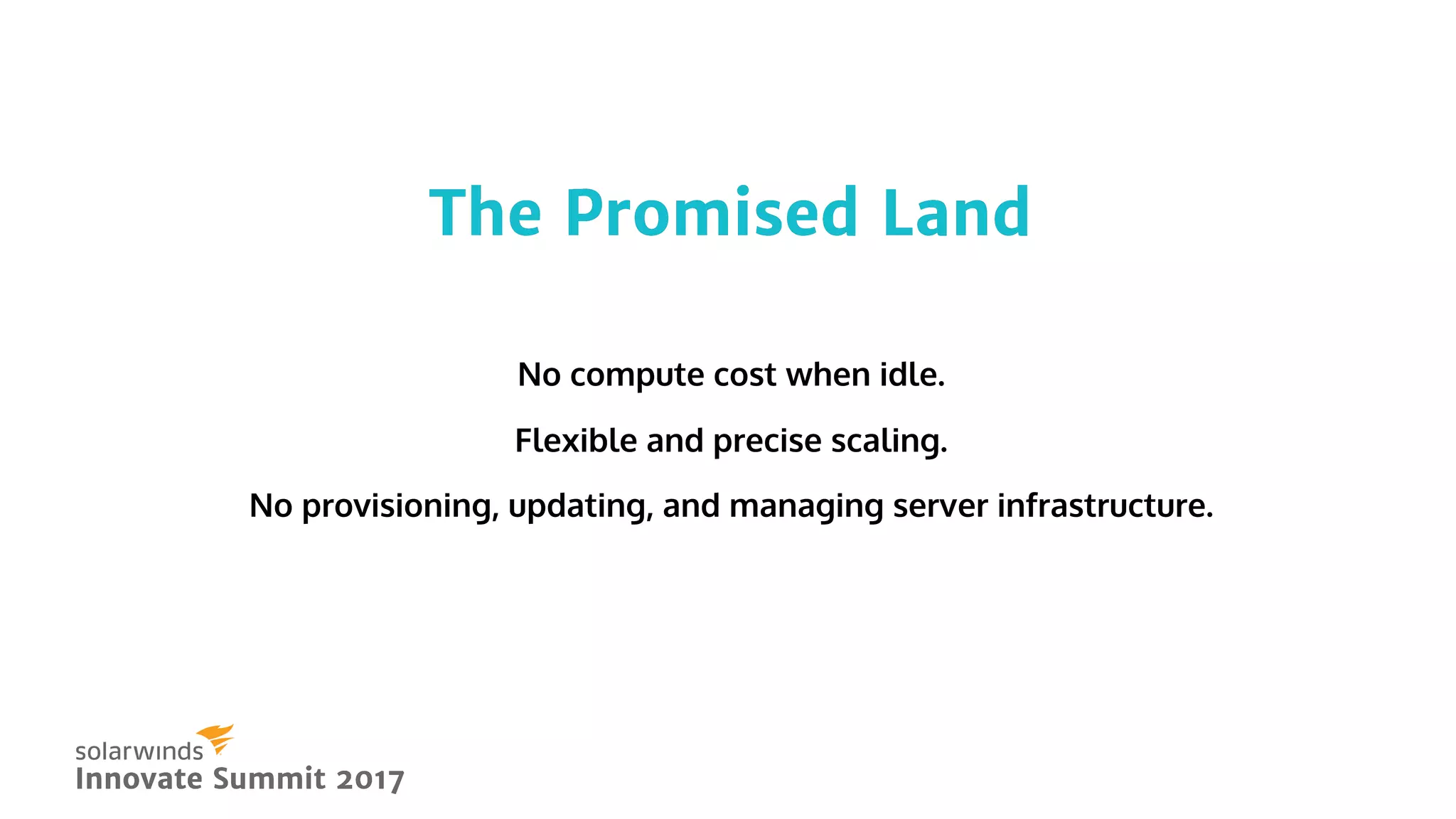 The Promised Land

No compute cost when idle.

Flexible and precise scaling.

No provisioning, updating, and managing server infrastructure.

solarwinds
Innovate Summit 2017